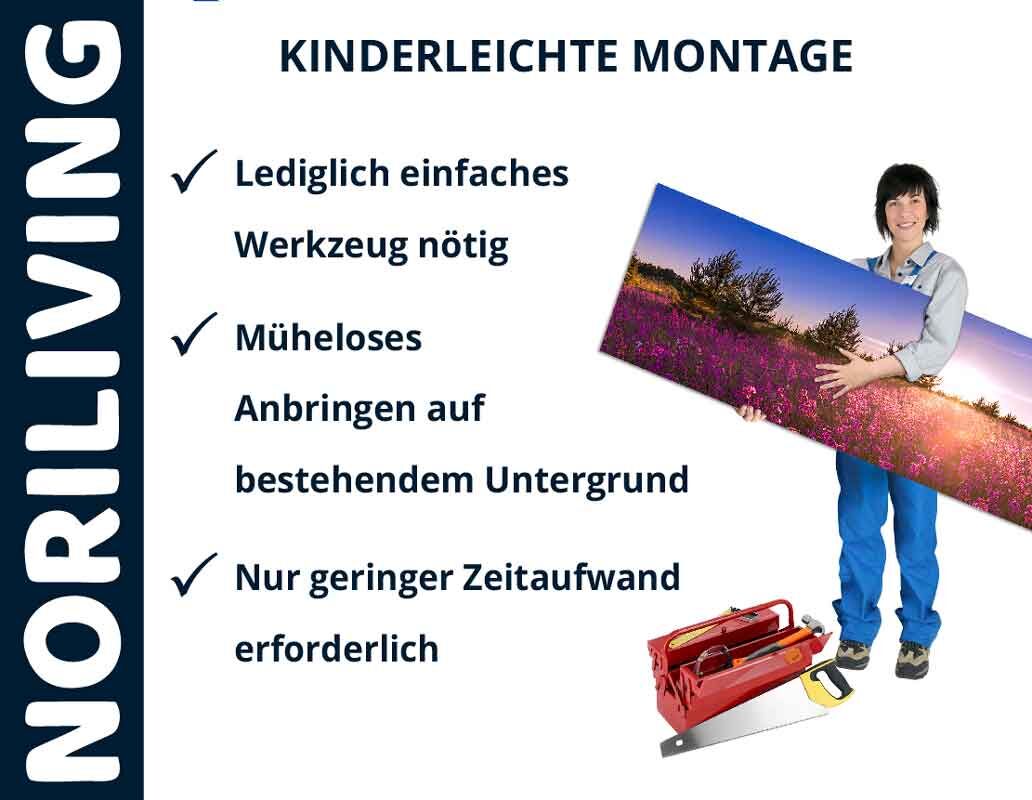 NORILIVING

KINDERLEICHTE MONTAGE

✓ Lediglich einfaches Werkzeug nötig

✓ Müheloses Anbringen auf bestehendem Untergrund

✓ Nur geringer Zeitaufwand erforderlich